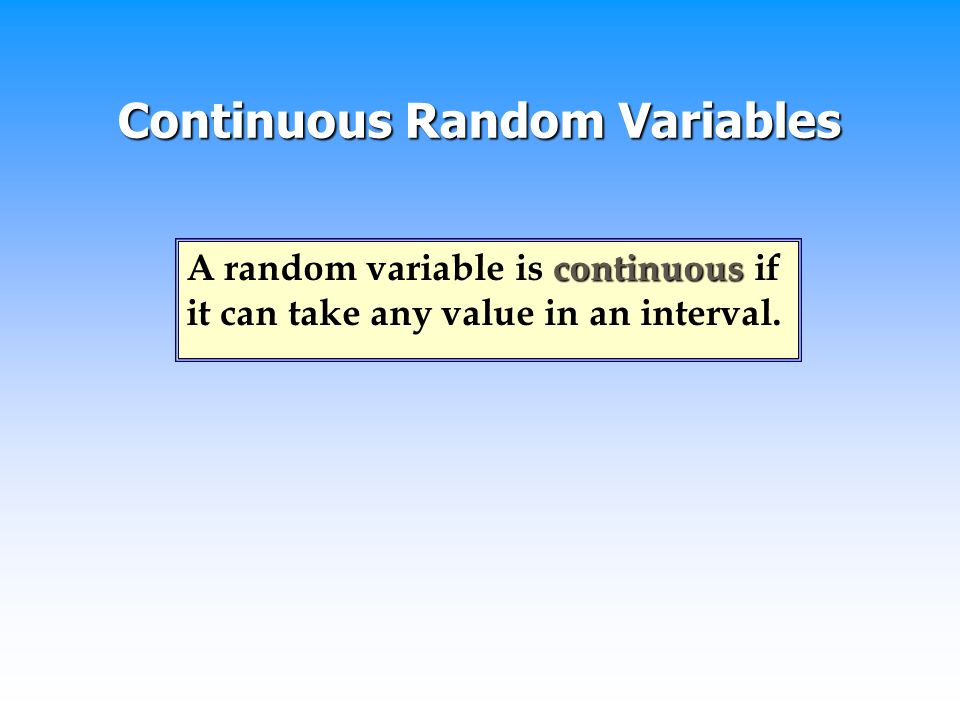 Continuous Random Variables

A random variable is continuous if it can take any value in an interval.